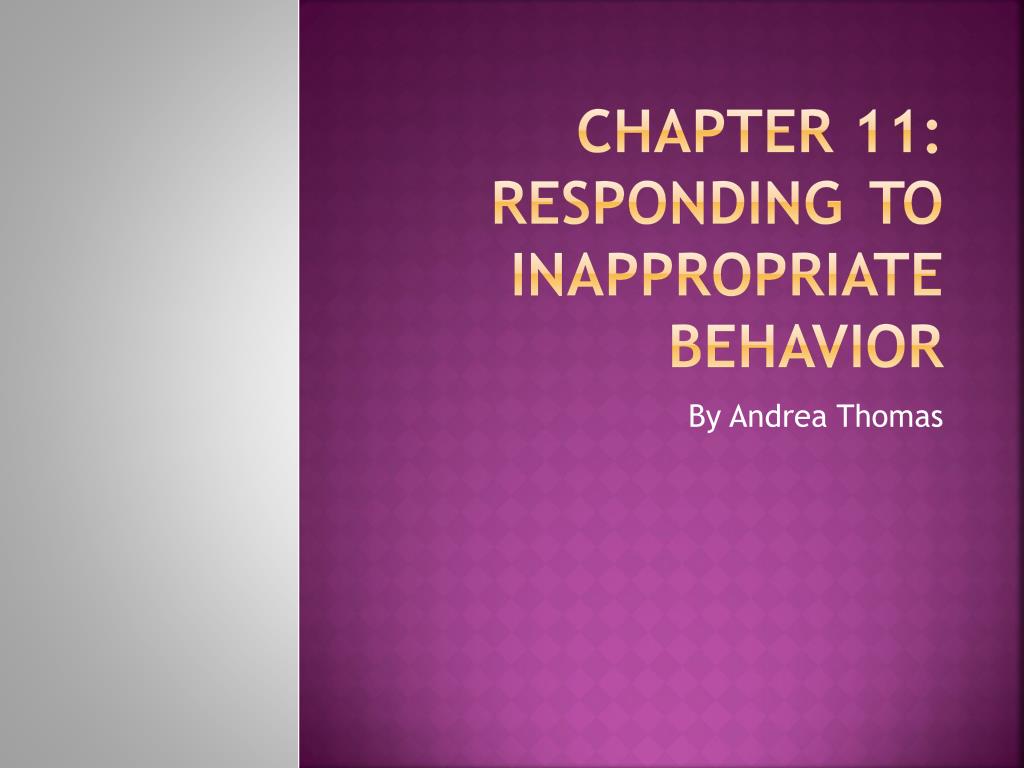 CHAPTER 11: RESPONDING TO INAPPROPRIATE BEHAVIOR

By Andrea Thomas